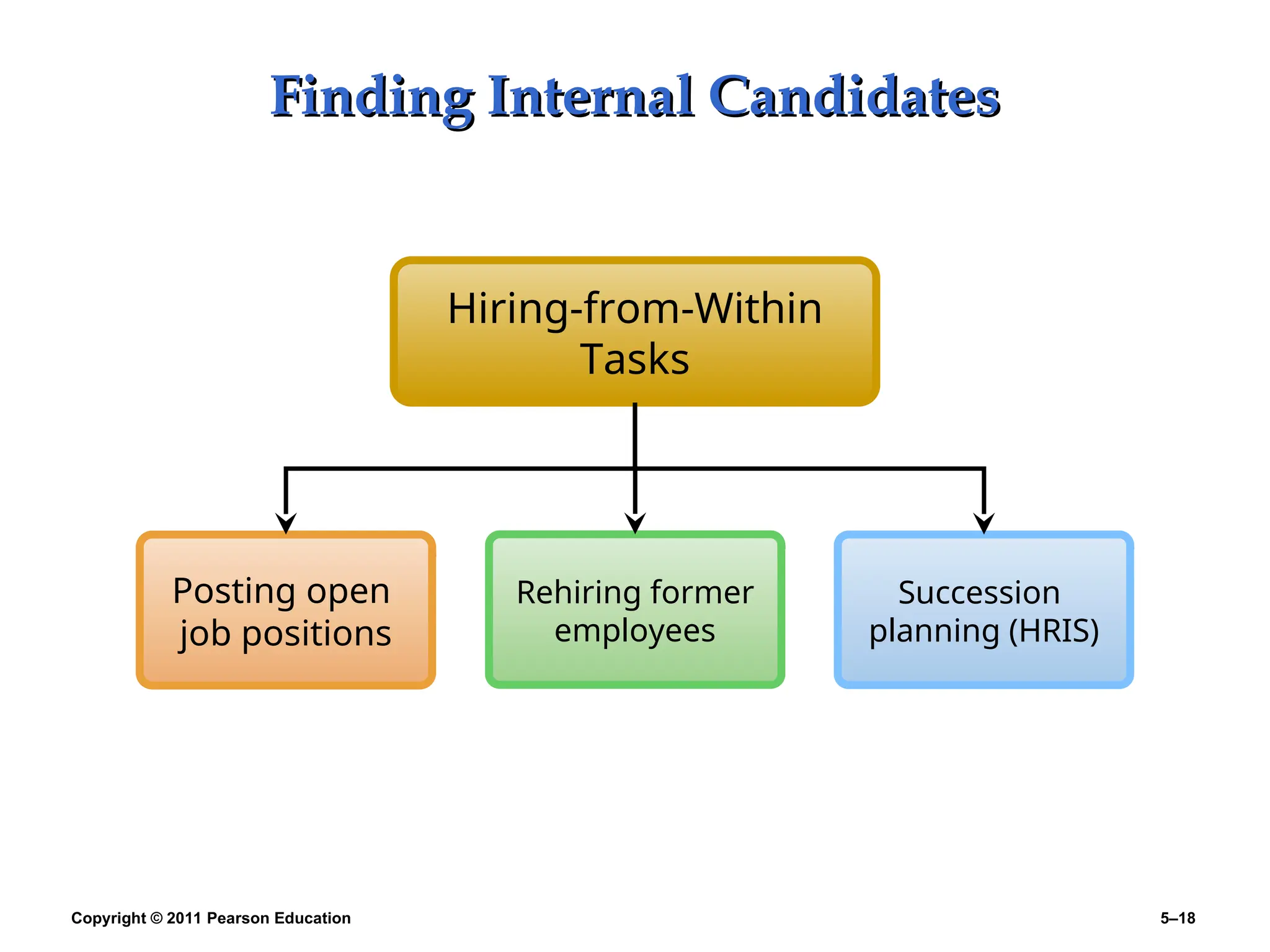 Finding Internal Candidates

Hiring-from-Within Tasks

Posting open job positions

Rehiring former employees

Succession planning (HRIS)

Copyright © 2011 Pearson Education

5–18